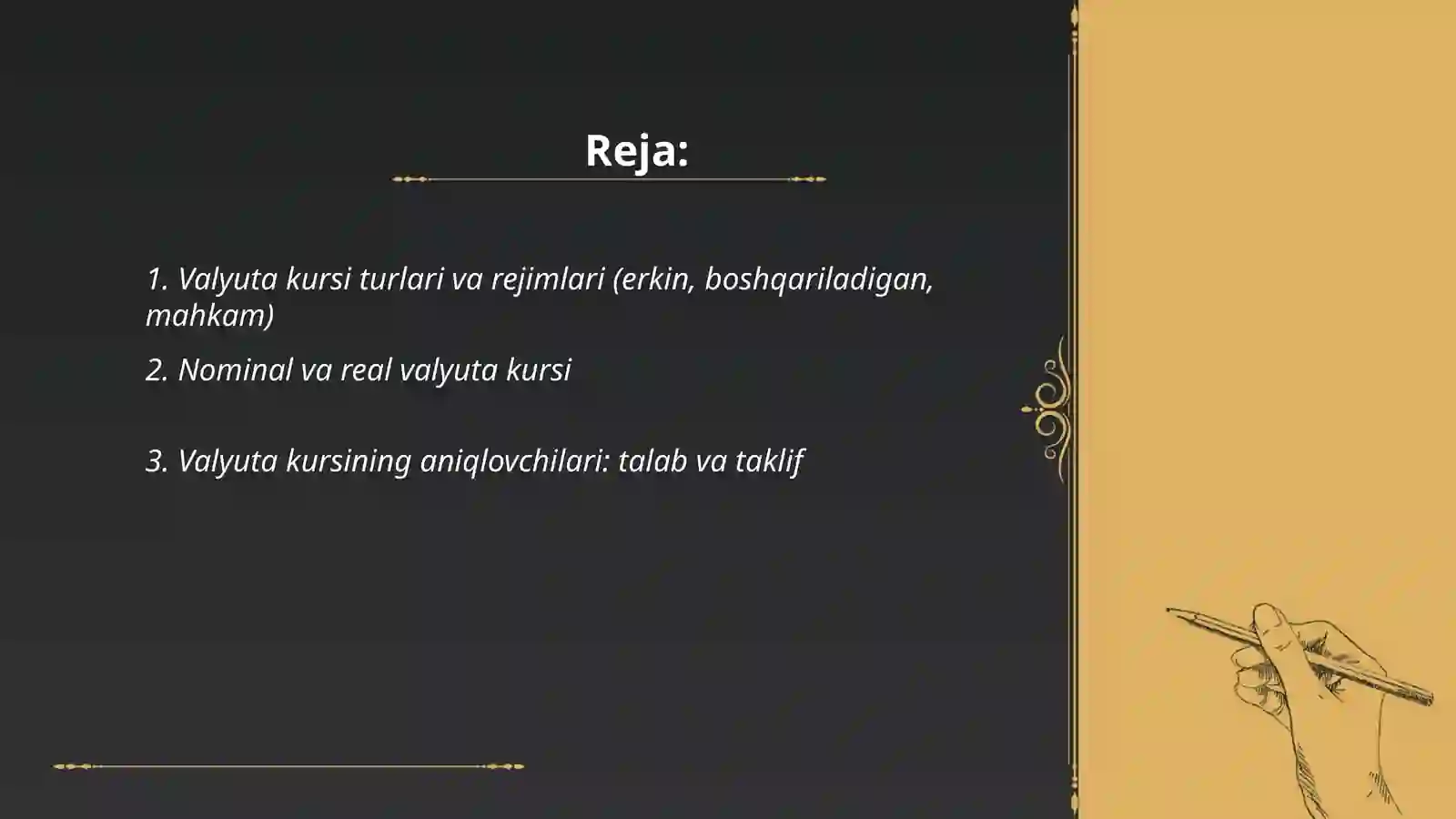 Reja:

1. Valyuta kursi turlari va rejimlari (erkin, boshqariladigan, mahkam)

2. Nominal va real valyuta kursi

3. Valyuta kursining aniqlovchilari: talab va taklif